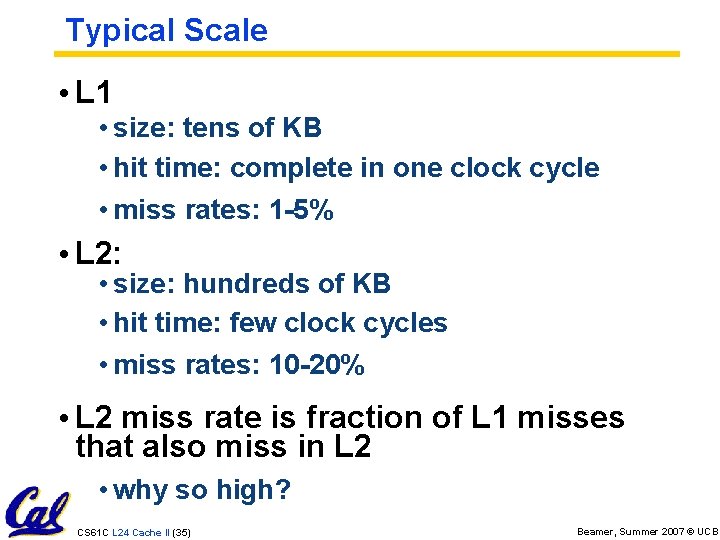 Typical Scale

• L1
• size: tens of KB
• hit time: complete in one clock cycle
• miss rates: 1-5%

• L2:
• size: hundreds of KB
• hit time: few clock cycles
• miss rates: 10-20%

• L2 miss rate is fraction of L1 misses that also miss in L2
• why so high?

Cal

CS61C L24 Cache II (35)

Beamer, Summer 2007 © UCB